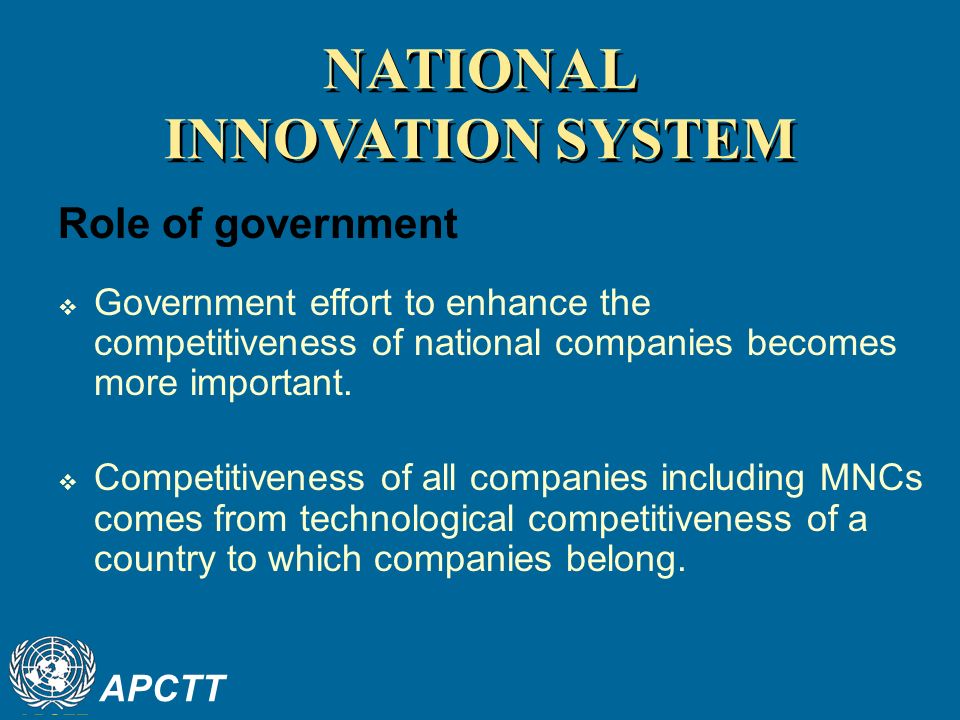 NATIONAL INNOVATION SYSTEM

Role of government

❖ Government effort to enhance the competitiveness of national companies becomes more important.

❖ Competitiveness of all companies including MNCs comes from technological competitiveness of a country to which companies belong.

APCTT